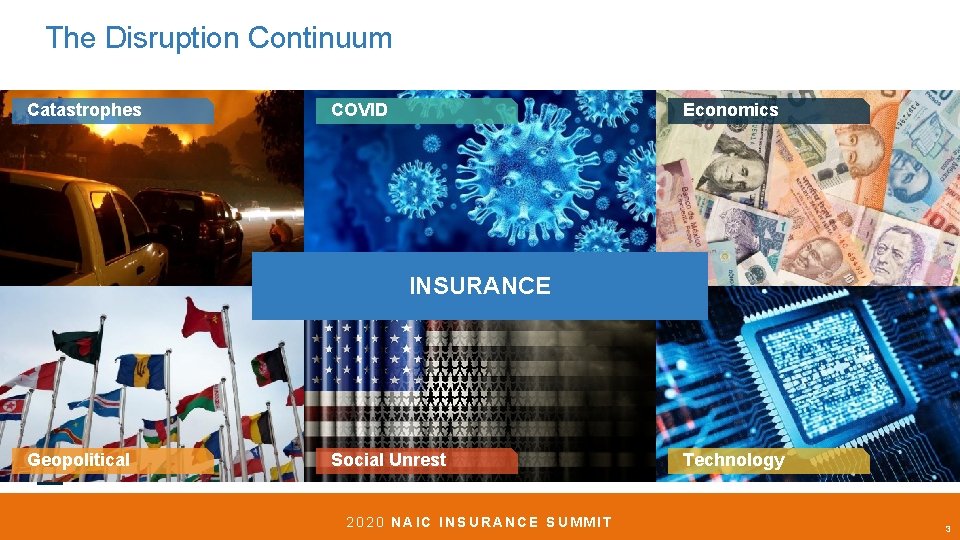 The Disruption Continuum

Catastrophes

COVID

Economics

INSURANCE

Geopolitical

Social Unrest

Technology

2020 NAIC INSURANCE SUMMIT

3